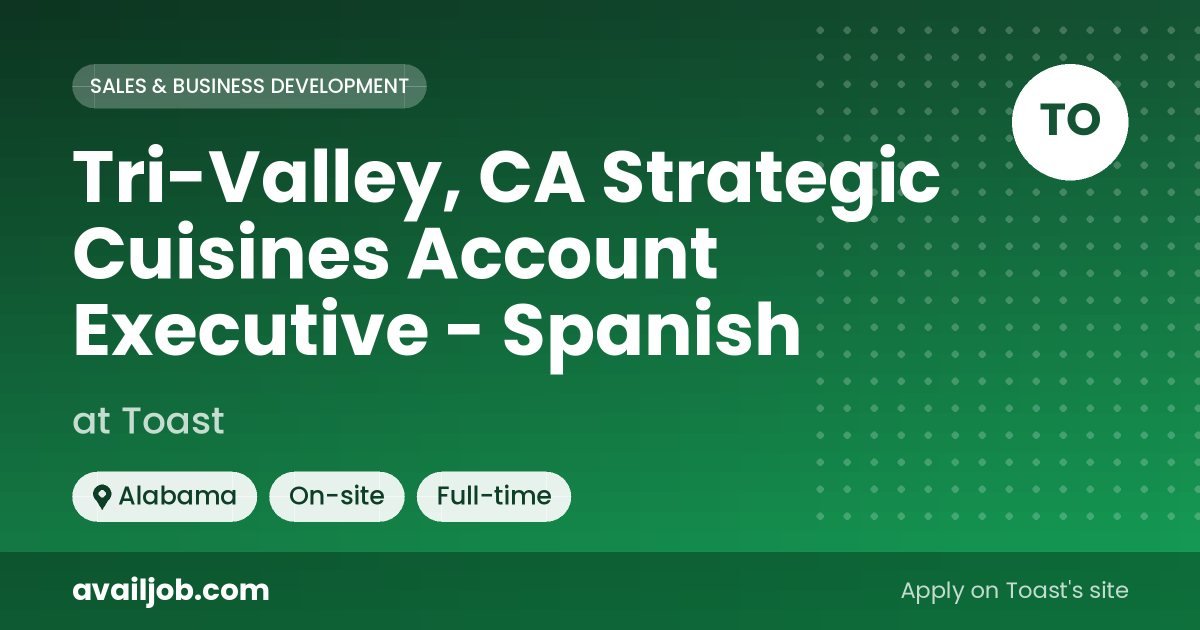 SALES & BUSINESS DEVELOPMENT

TO

Tri-Valley, CA Strategic Cuisines Account Executive - Spanish

at Toast

Alabama On-site Full-time

availjob.com

Apply on Toast's site